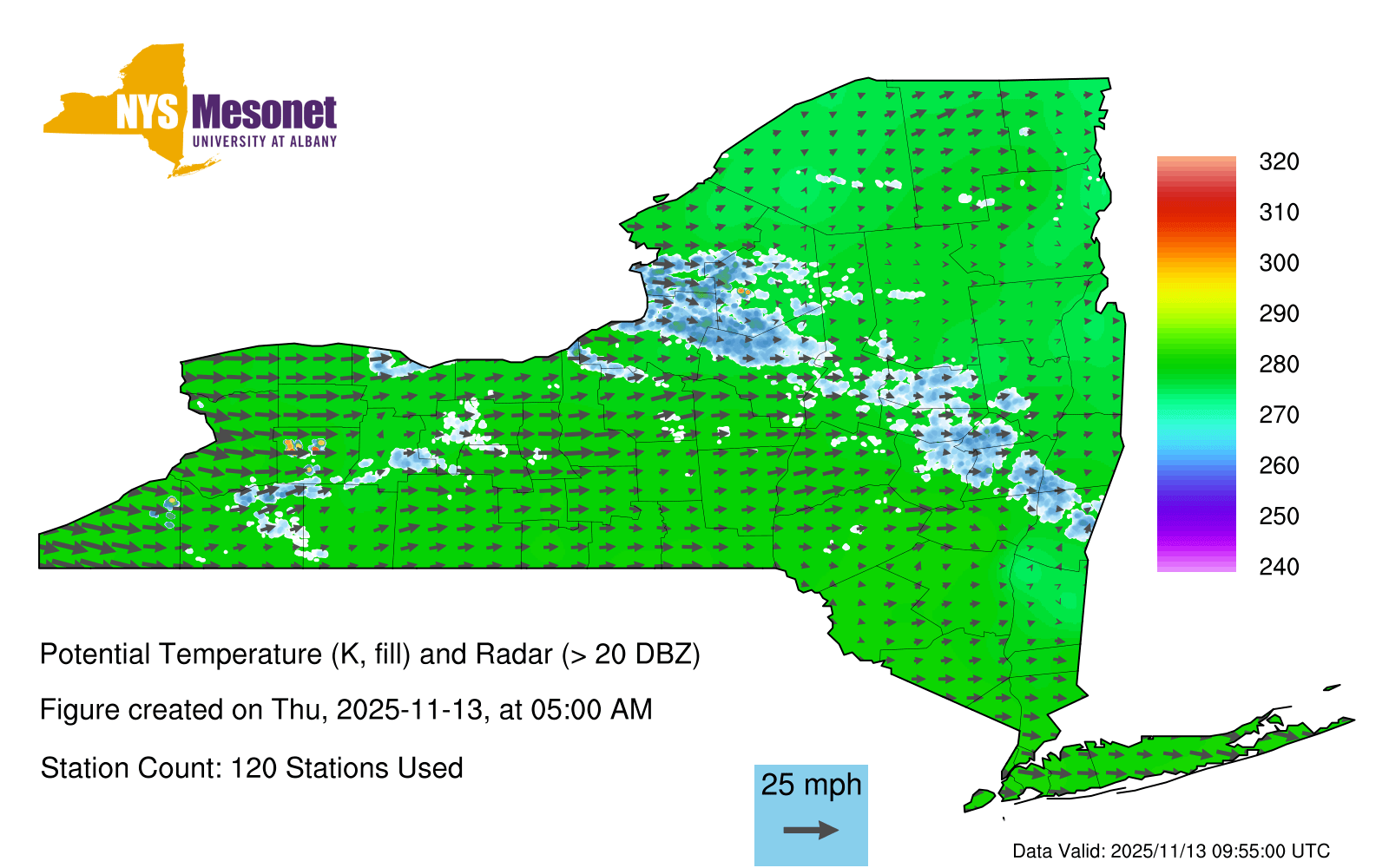 NYS Mesonet
UNIVERSITY AT ALBANY

320
310
300
290
280
270
260
250
240

Potential Temperature (K, fill) and Radar (> 20 DBZ)

Figure created on Thu, 2025-11-13, at 05:00 AM

Station Count: 120 Stations Used

25 mph

Data Valid: 2025/11/13 09:55:00 UTC